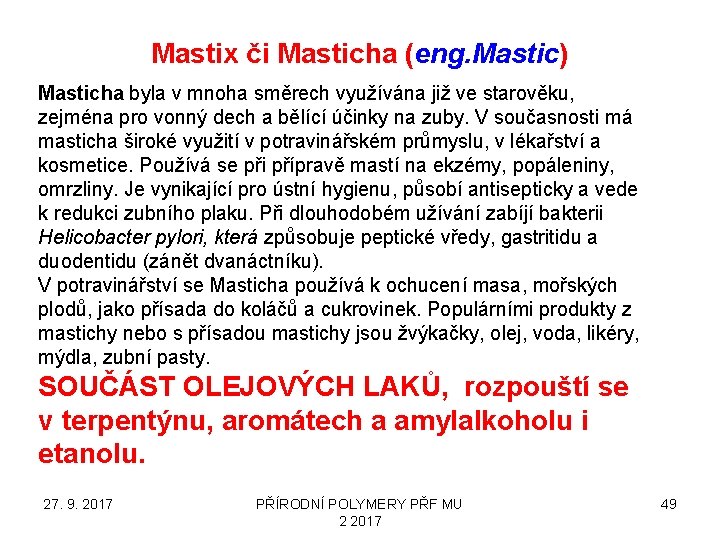 Mastix či Masticha (eng.Mastic)

Masticha byla v mnoha směrech využívána již ve starověku, zejména pro vonný dech a bělící účinky na zuby. V současnosti má masticha široké využití v potravinářském průmyslu, v lékařství a kosmetice. Používá se při přípravě mastí na ekzémy, popáleniny, omrzliny. Je vynikající pro ústní hygienu, působí antisepticky a vede k redukci zubního plaku. Při dlouhodobém užívání zabíjí bakterii Helicobacter pylori, která způsobuje peptické vředy, gastritidu a duodentidu (zánět dvanáctníku).
V potravinářství se Masticha používá k ochucení masa, mořských plodů, jako přísada do koláčů a cukrovinek. Populárními produkty z mastichy nebo s přísadou mastichy jsou žvýkačky, olej, voda, likéry, mýdla, zubní pasty.

SOUČÁST OLEJOVÝCH LAKŮ, rozpouští se v terpentýnu, aromátech a amylalkoholu i etanolu.

27. 9. 2017

PŘÍRODNÍ POLYMERY PŘF MU 2 2017

49